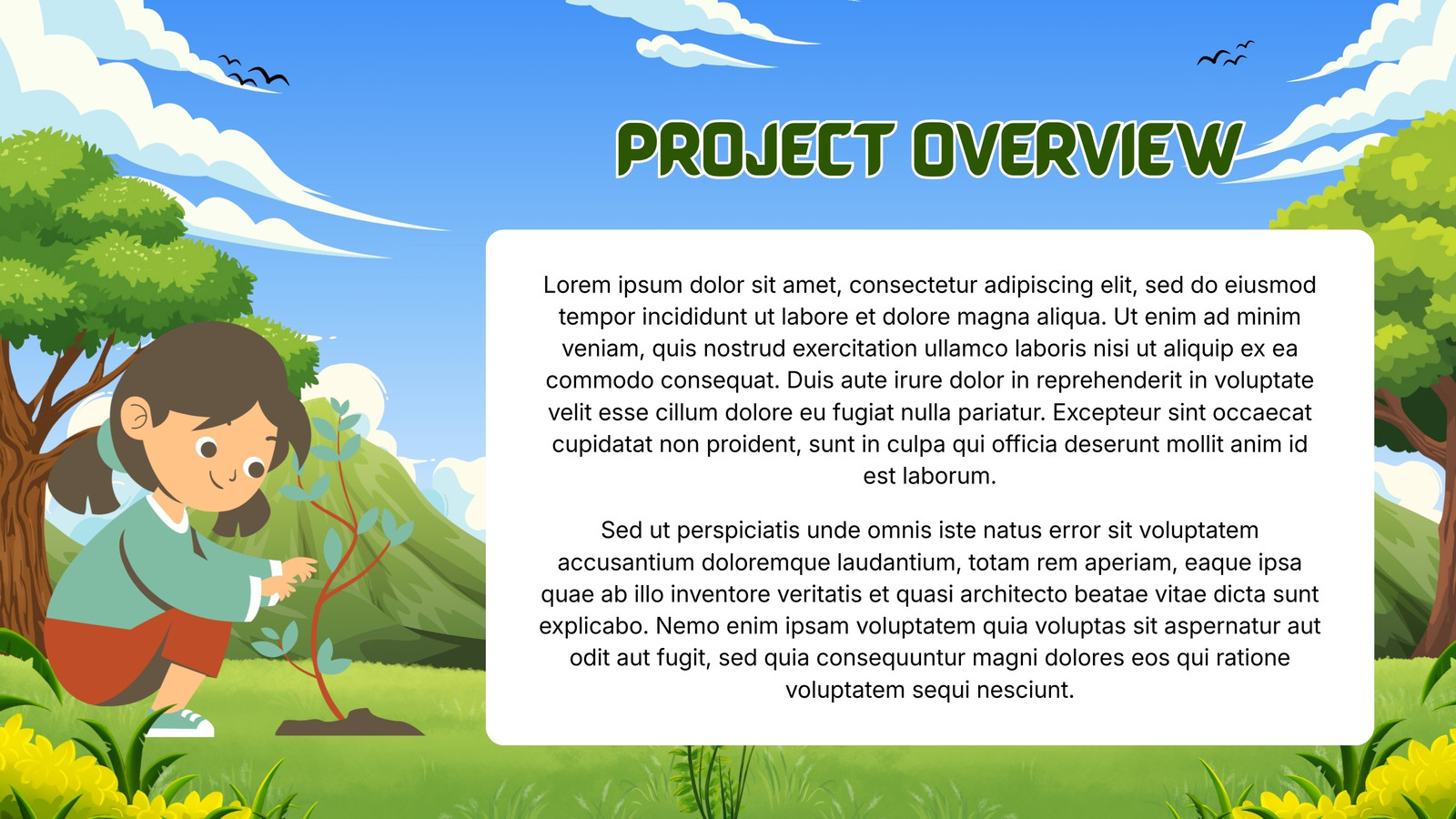 PROJECT OVERVIEW

Lorem ipsum dolor sit amet, consectetur adipiscing elit, sed do eiusmod tempor incididunt ut labore et dolore magna aliqua. Ut enim ad minim veniam, quis nostrud exercitation ullamco laboris nisi ut aliquip ex ea commodo consequat. Duis aute irure dolor in reprehenderit in voluptate velit esse cillum dolore eu fugiat nulla pariatur. Excepteur sint occaecat cupidatat non proident, sunt in culpa qui officia deserunt mollit anim id est laborum.

Sed ut perspiciatis unde omnis iste natus error sit voluptatem accusantium doloremque laudantium, totam rem aperiam, eaque ipsa quae ab illo inventore veritatis et quasi architecto beatae vitae dicta sunt explicabo. Nemo enim ipsam voluptatem quia voluptas sit aspernatur aut odit aut fugit, sed quia consequuntur magni dolores eos qui ratione voluptatem sequi nesciunt.